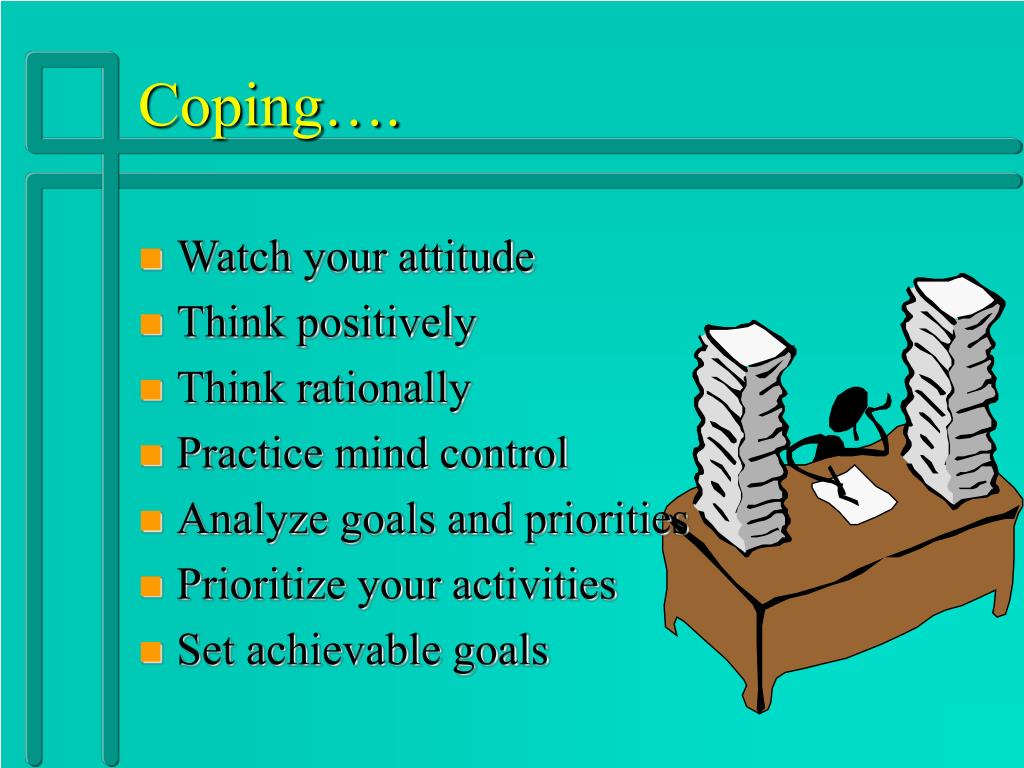 Coping….

- Watch your attitude
- Think positively
- Think rationally
- Practice mind control
- Analyze goals and priorities
- Prioritize your activities
- Set achievable goals